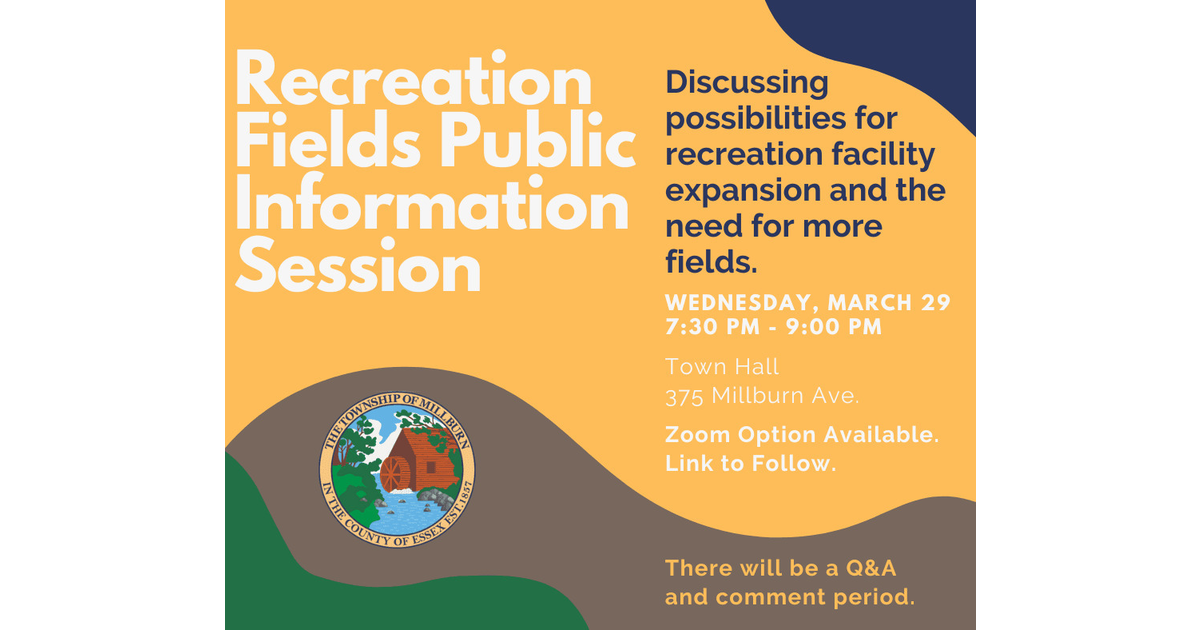 Recreation Fields Public Information Session

Discussing possibilities for recreation facility expansion and the need for more fields.

WEDNESDAY, MARCH 29
7:30 PM - 9:00 PM

Town Hall
375 Millburn Ave.

Zoom Option Available. Link to Follow.

THE TOWNSHIP OF MILLBURN
IN THE COUNTY OF ESSEX EST. 1857

There will be a Q&A and comment period.